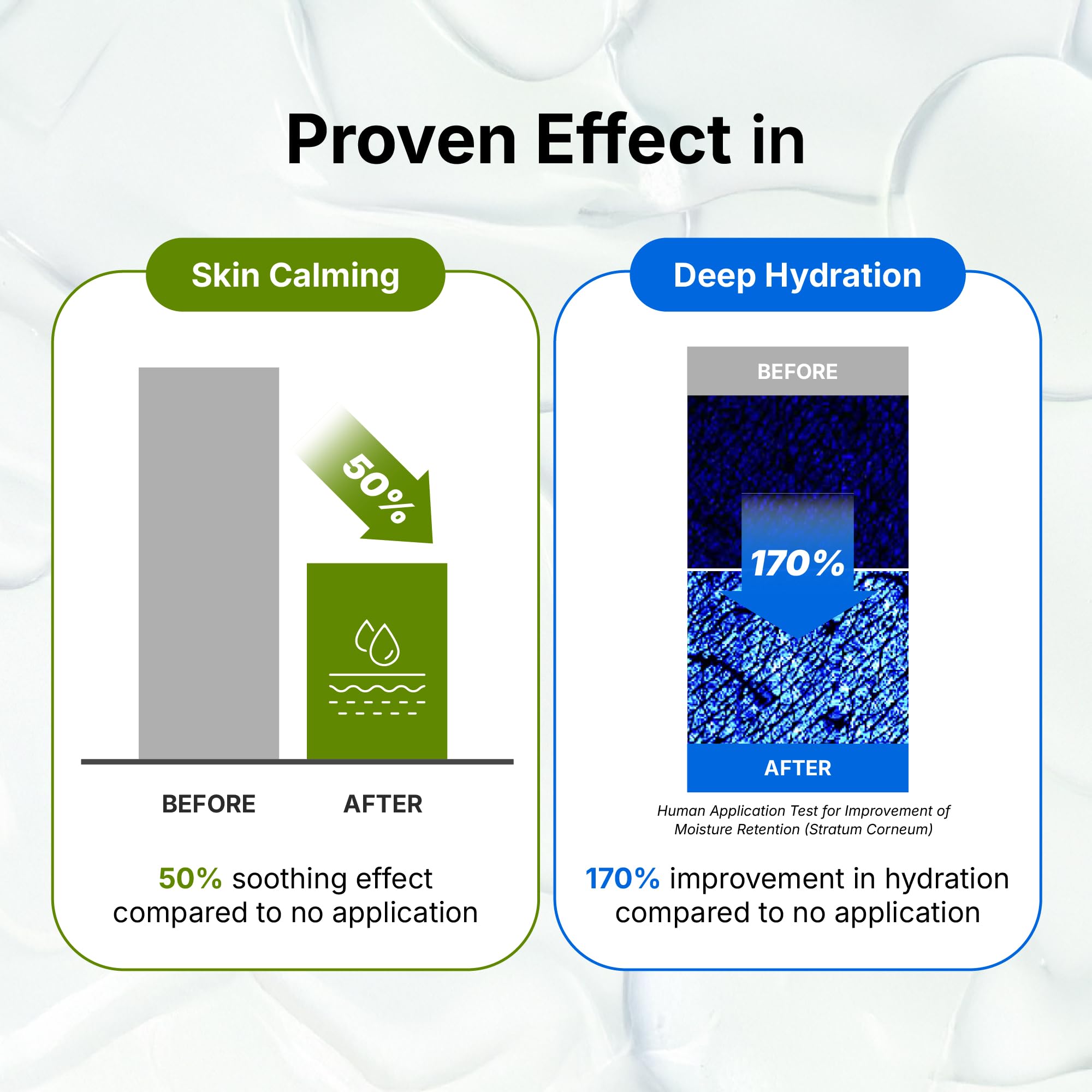 Proven Effect in

Skin Calming

50%

BEFORE

AFTER

50% soothing effect compared to no application

Deep Hydration

BEFORE

170%

AFTER

Human Application Test for Improvement of Moisture Retention (Stratum Corneum)

170% improvement in hydration compared to no application